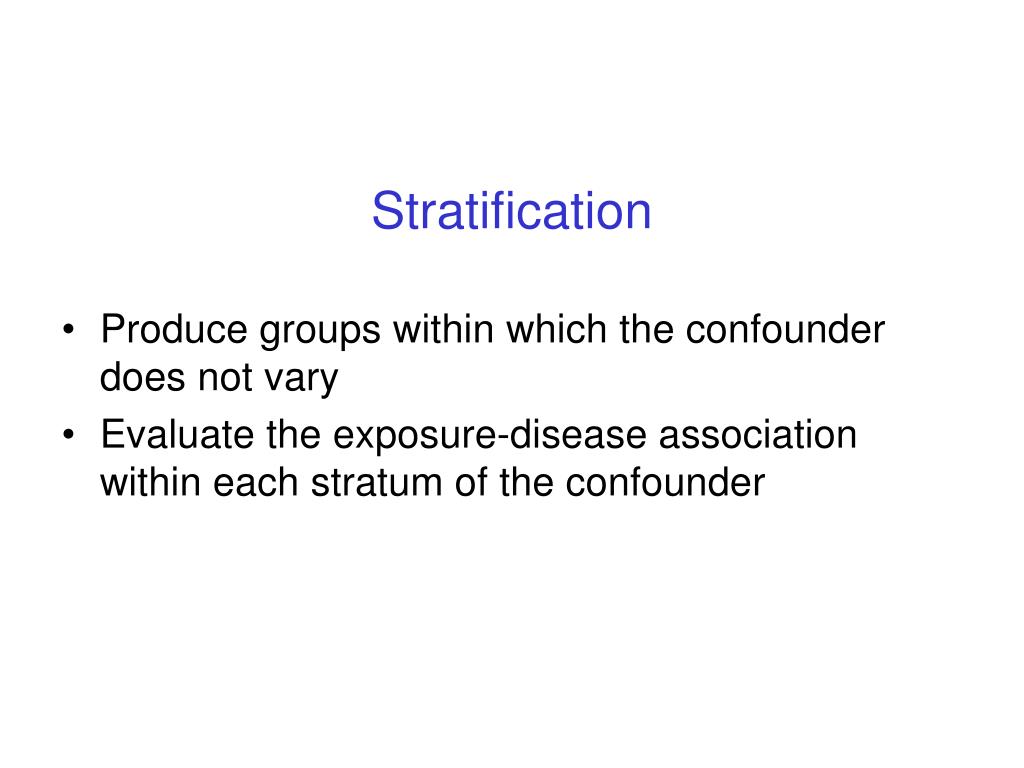 Stratification

• Produce groups within which the confounder does not vary
• Evaluate the exposure-disease association within each stratum of the confounder